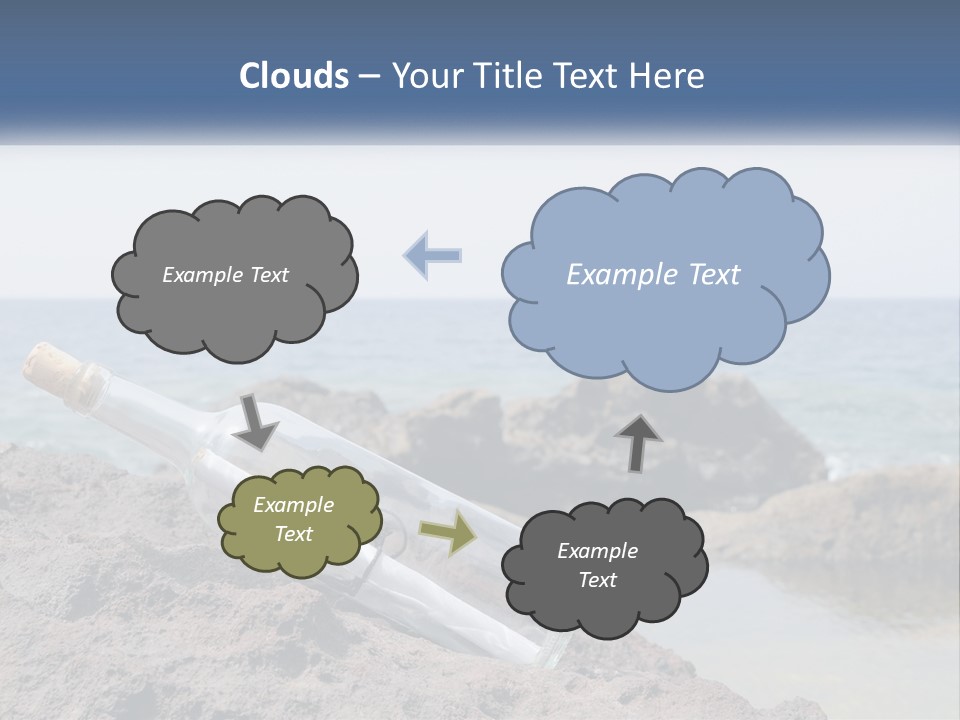 Clouds – Your Title Text Here

Example Text

Example Text

Example Text

Example Text